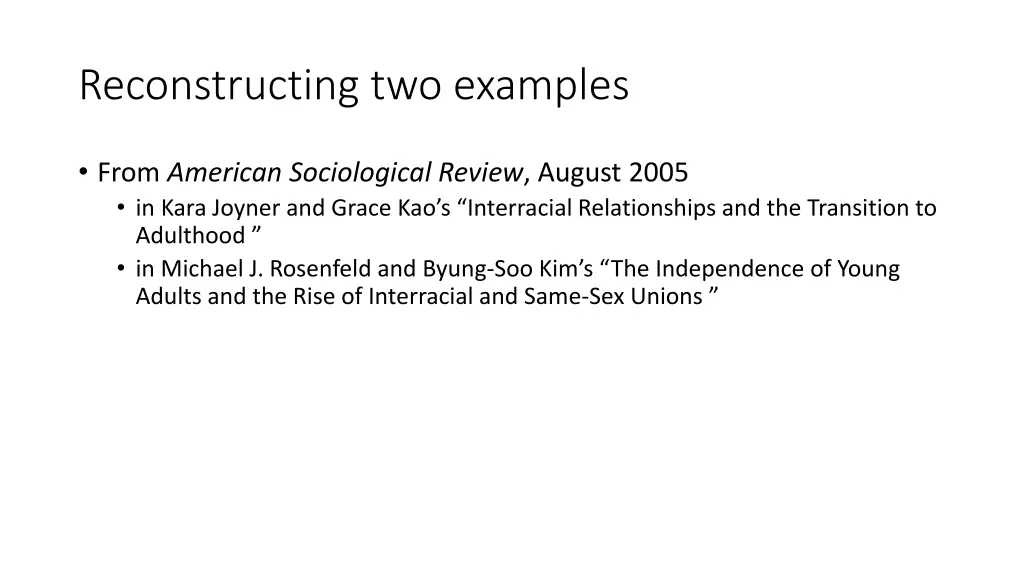 Reconstructing two examples

• From American Sociological Review, August 2005
  • in Kara Joyner and Grace Kao’s “Interracial Relationships and the Transition to Adulthood ”
  • in Michael J. Rosenfeld and Byung-Soo Kim’s “The Independence of Young Adults and the Rise of Interracial and Same-Sex Unions ”